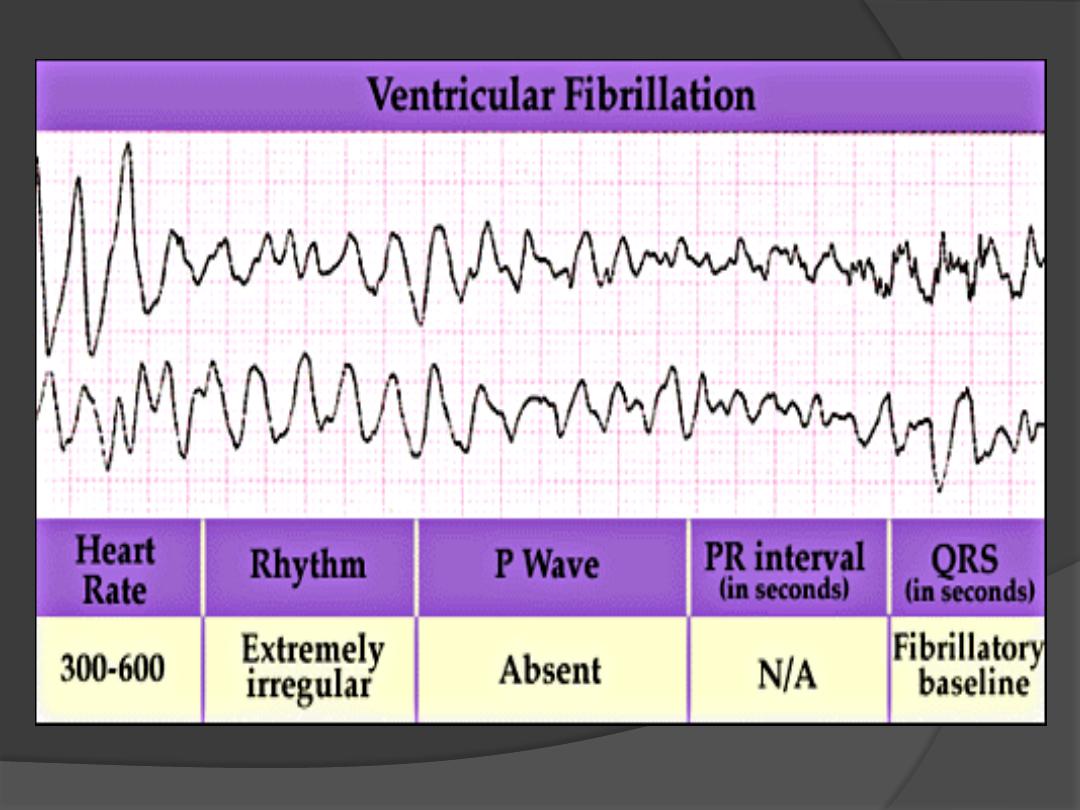 Ventricular Fibrillation

| Heart Rate | Rhythm | P Wave | PR interval (in seconds) | QRS (in seconds) |
|---|---|---|---|---|
| 300-600 | Extremely irregular | Absent | N/A | Fibrillatory baseline |